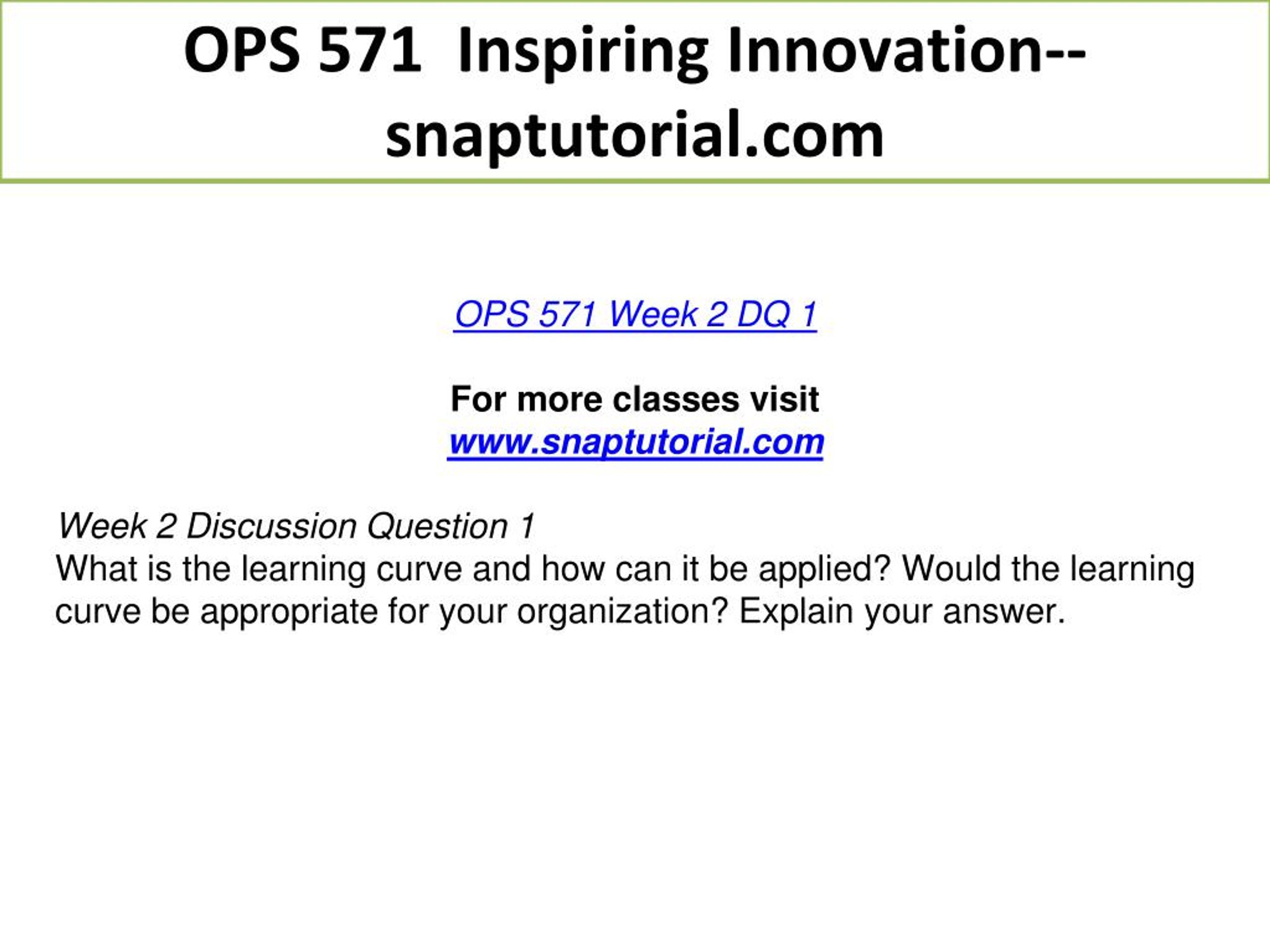 OPS 571 Inspiring Innovation--snaptutorial.com

OPS 571 Week 2 DQ 1

For more classes visit
www.snaptutorial.com

Week 2 Discussion Question 1
What is the learning curve and how can it be applied? Would the learning curve be appropriate for your organization? Explain your answer.